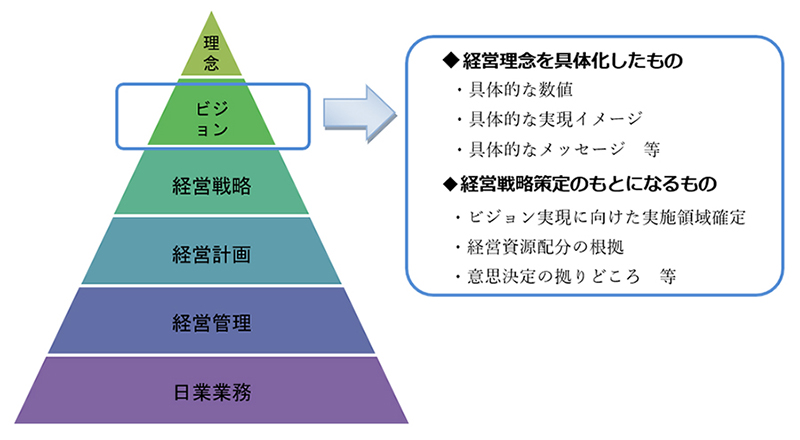 理念

ビジョン

経営戦略

経営計画

経営管理

日業業務

◆経営理念を具体化したもの
・具体的な数値
・具体的な実現イメージ
・具体的なメッセージ　等

◆経営戦略策定のもとになるもの
・ビジョン実現に向けた実施領域確定
・経営資源配分の根拠
・意思決定の拠りどころ　等